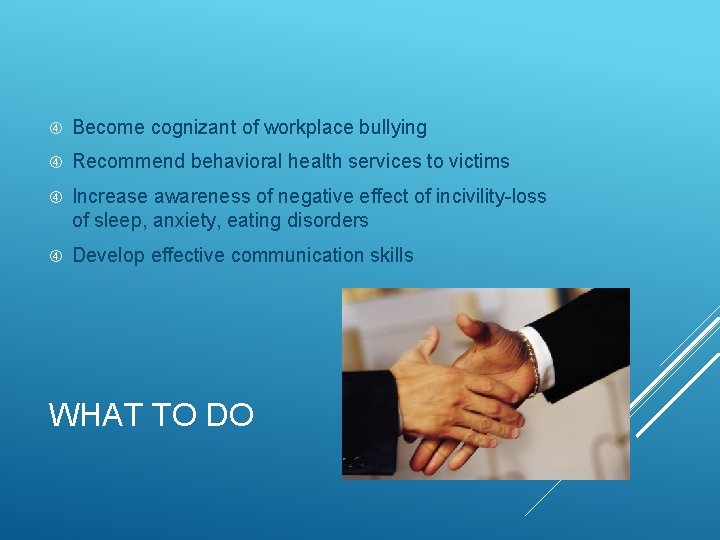 ④ Become cognizant of workplace bullying

④ Recommend behavioral health services to victims

④ Increase awareness of negative effect of incivility-loss of sleep, anxiety, eating disorders

④ Develop effective communication skills

WHAT TO DO